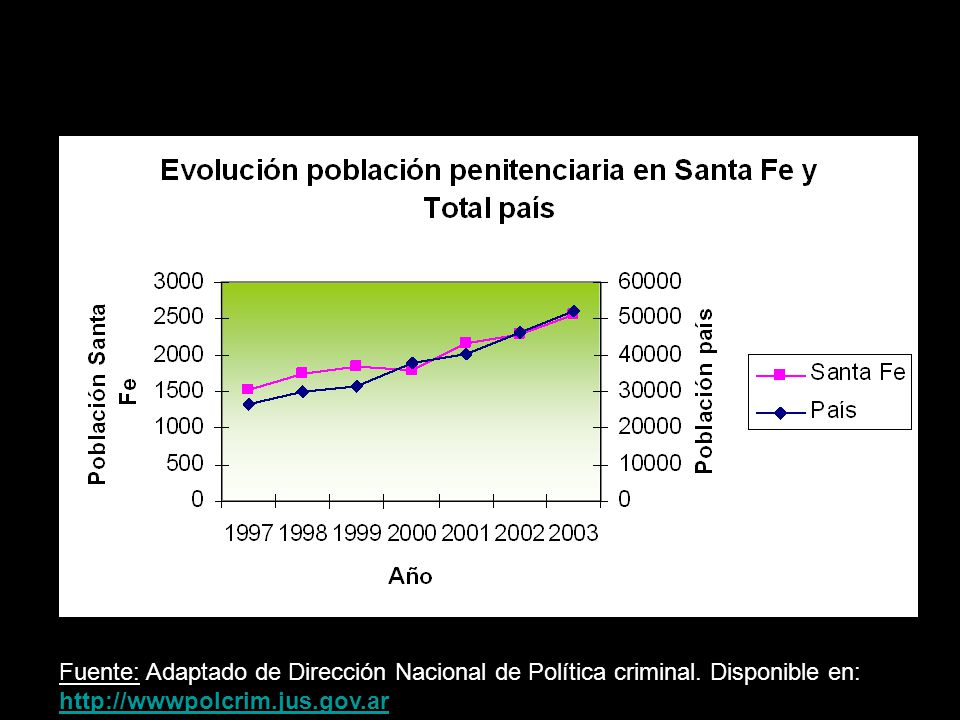 Evolución población penitenciaria en Santa Fe y Total país

Población Santa Fe

3000
2500
2000
1500
1000
500
0

60000
50000
40000
30000
20000
10000
0

Población país

1997 1998 1999 2000 2001 2002 2003

Año

Santa Fe
País

Fuente: Adaptado de Dirección Nacional de Política criminal. Disponible en: http://wwwpolcrim.jus.gov.ar